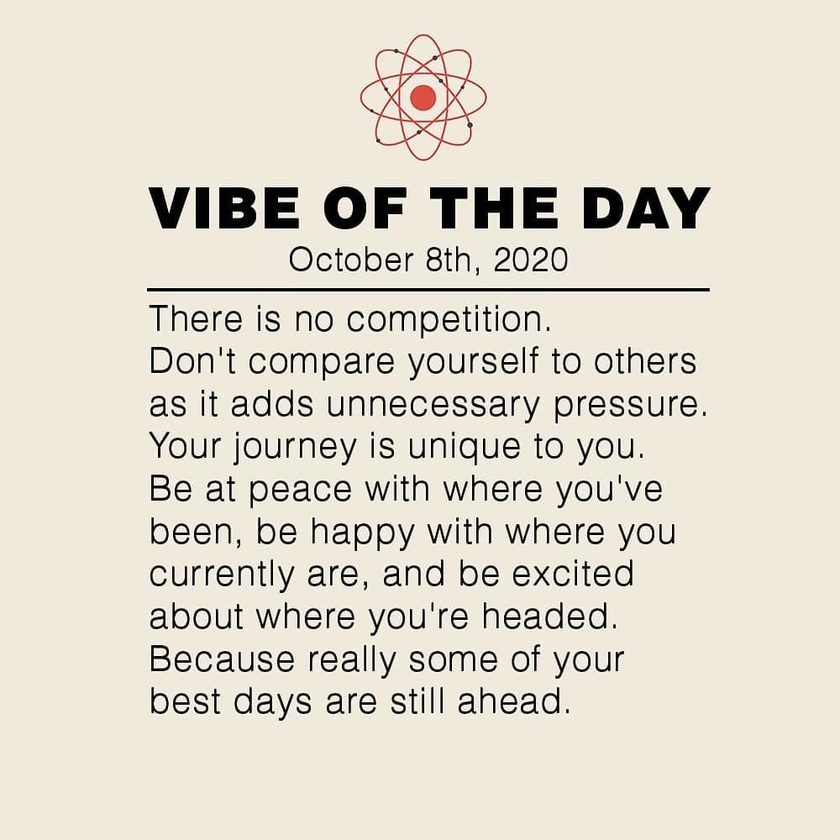 VIBE OF THE DAY
October 8th, 2020

There is no competition. Don't compare yourself to others as it adds unnecessary pressure. Your journey is unique to you. Be at peace with where you've been, be happy with where you currently are, and be excited about where you're headed. Because really some of your best days are still ahead.